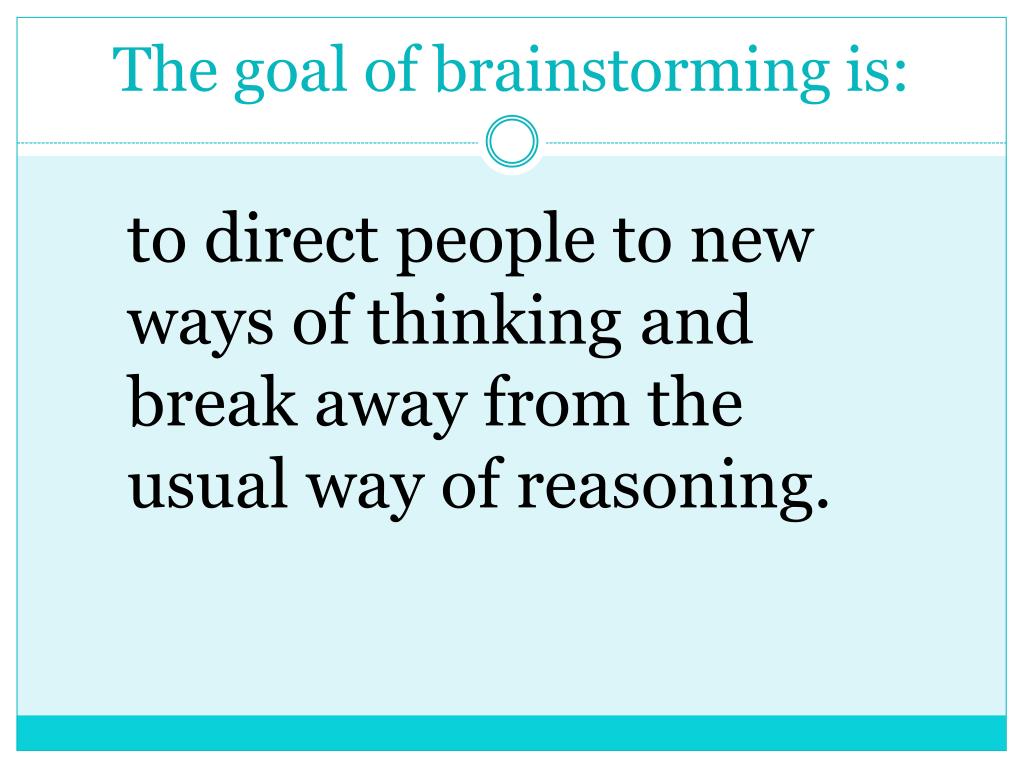 The goal of brainstorming is:

to direct people to new ways of thinking and break away from the usual way of reasoning.